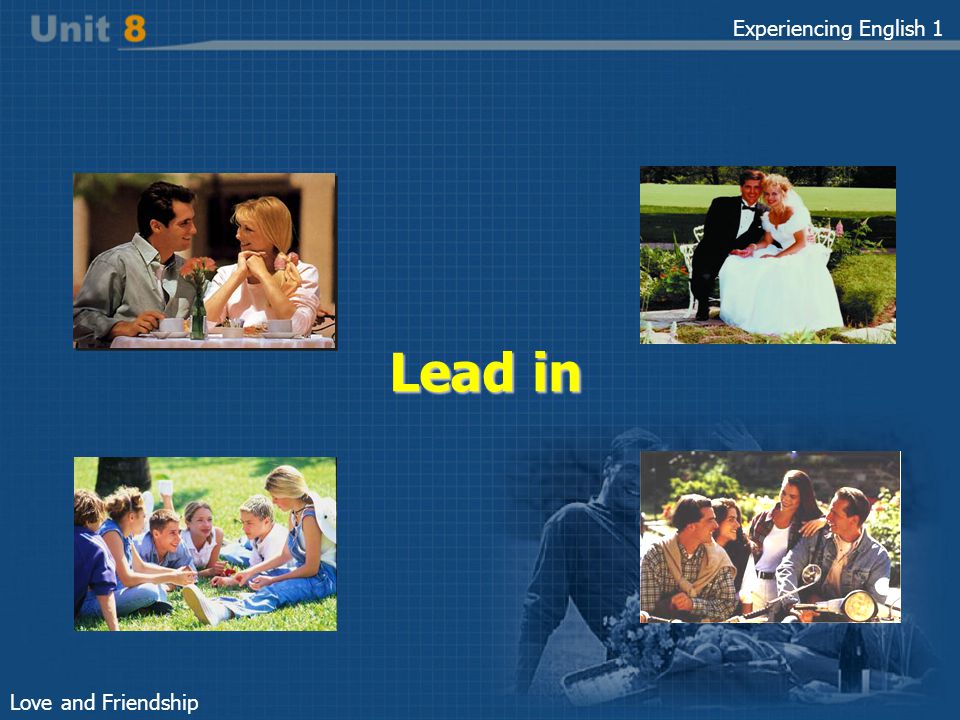 Unit 8

Experiencing English 1

Lead in

Love and Friendship